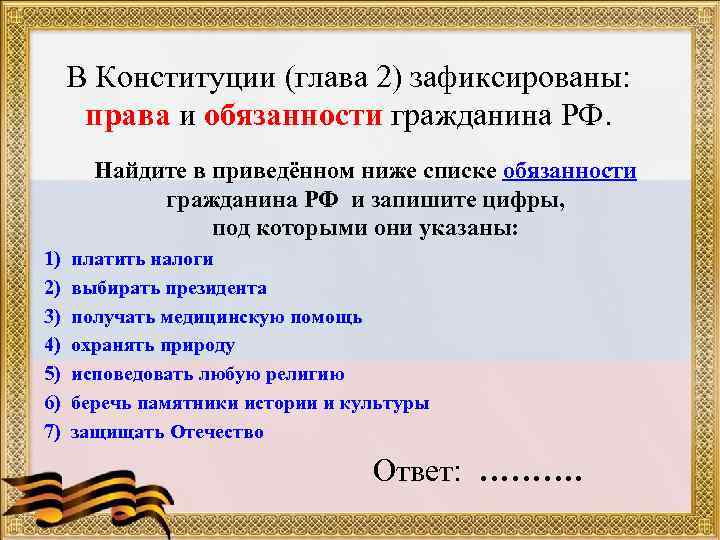 В Конституции (глава 2) зафиксированы: права и обязанности гражданина РФ.

Найдите в приведённом ниже списке обязанности гражданина РФ и запишите цифры, под которыми они указаны:

1) платить налоги
2) выбирать президента
3) получать медицинскую помощь
4) охранять природу
5) исповедовать любую религию
6) беречь памятники истории и культуры
7) защищать Отечество

Ответ: ……….